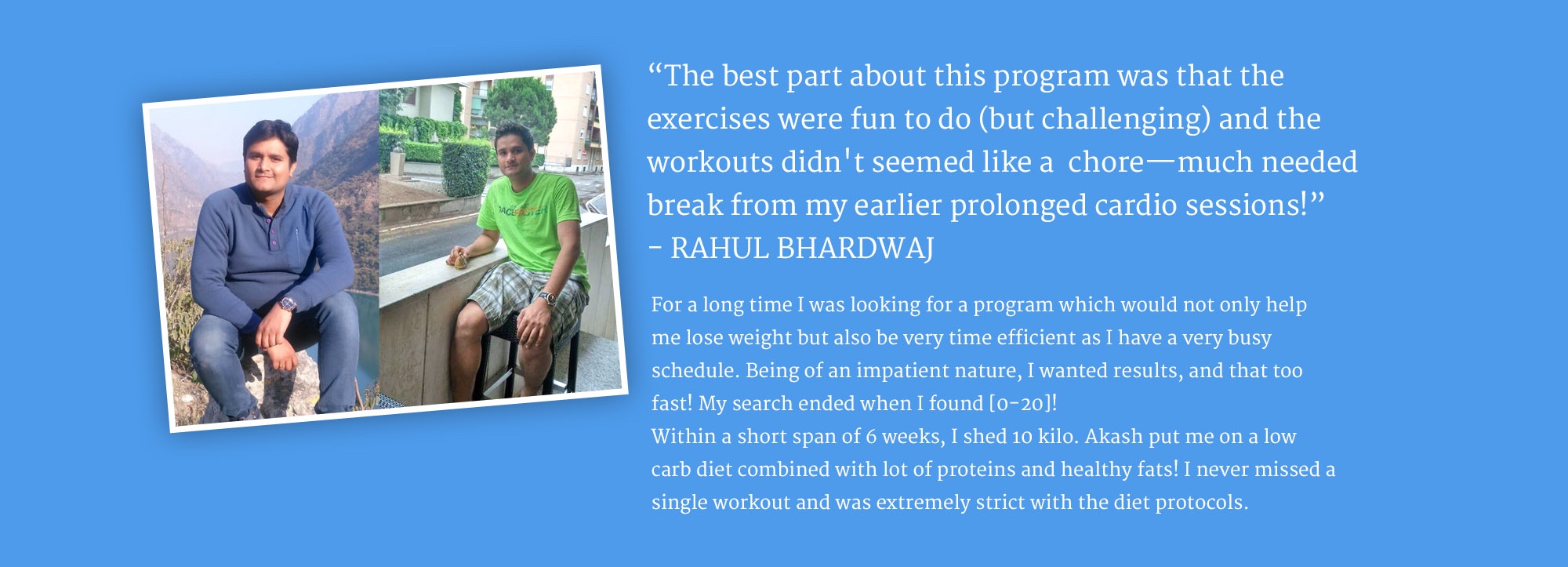 “The best part about this program was that the exercises were fun to do (but challenging) and the workouts didn't seemed like a chore—much needed break from my earlier prolonged cardio sessions!”
- RAHUL BHARDWAJ

For a long time I was looking for a program which would not only help me lose weight but also be very time efficient as I have a very busy schedule. Being of an impatient nature, I wanted results, and that too fast! My search ended when I found [0-20]!
Within a short span of 6 weeks, I shed 10 kilo. Akash put me on a low carb diet combined with lot of proteins and healthy fats! I never missed a single workout and was extremely strict with the diet protocols.